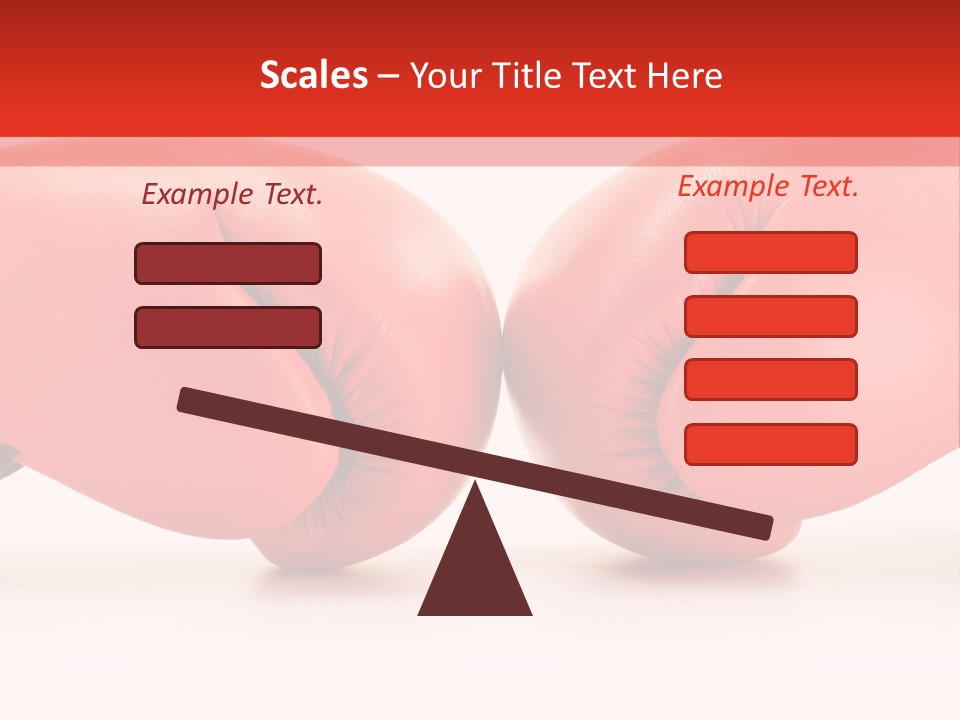 Scales – Your Title Text Here

Example Text.

Example Text.